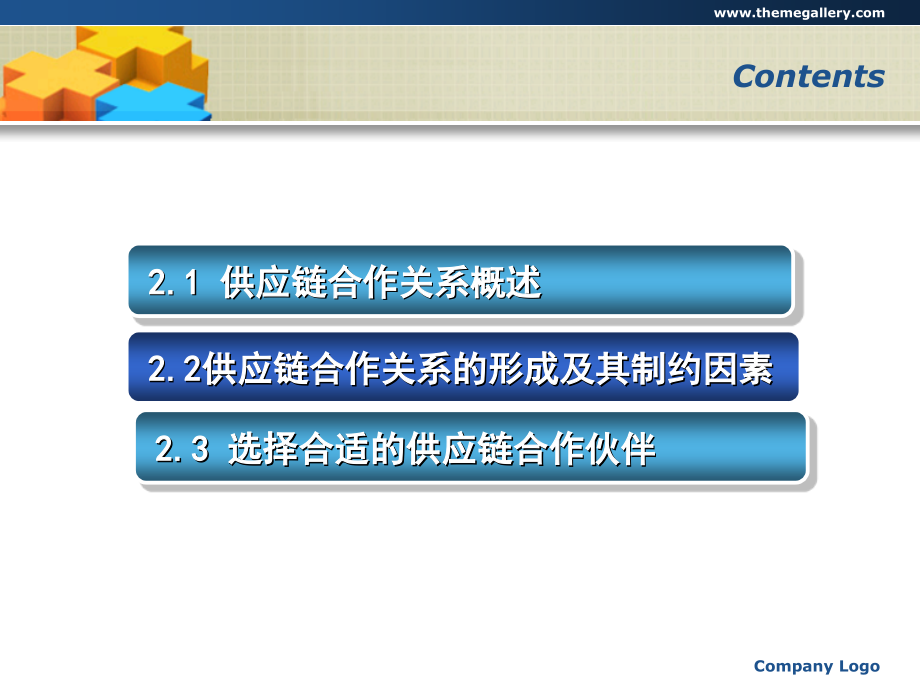 www.themegallery.com

Contents

2.1 供应链合作关系概述

2.2供应链合作关系的形成及其制约因素

2.3 选择合适的供应链合作伙伴

Company Logo